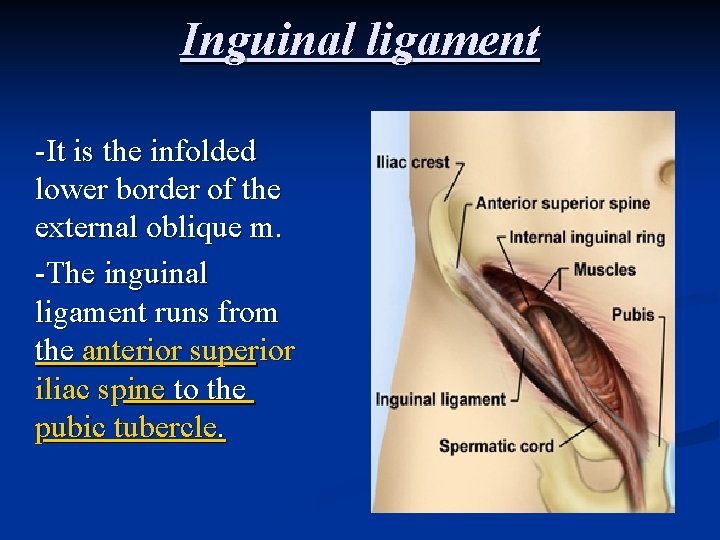 Inguinal ligament

-It is the infolded lower border of the external oblique m.

-The inguinal ligament runs from the anterior superior iliac spine to the pubic tubercle.

Iliac crest
Anterior superior spine
Internal inguinal ring
Muscles
Pubis
Inguinal ligament
Spermatic cord